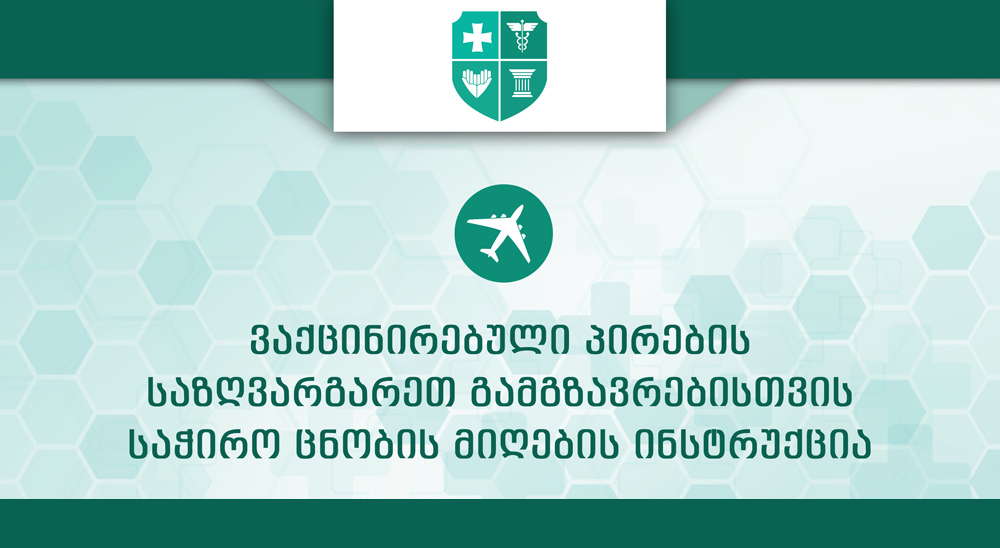 ვაქცინირებული პირების საზღვარგარეთ გამგზავრებისთვის საჭირო ცნობის მიღების ინსტრუქცია